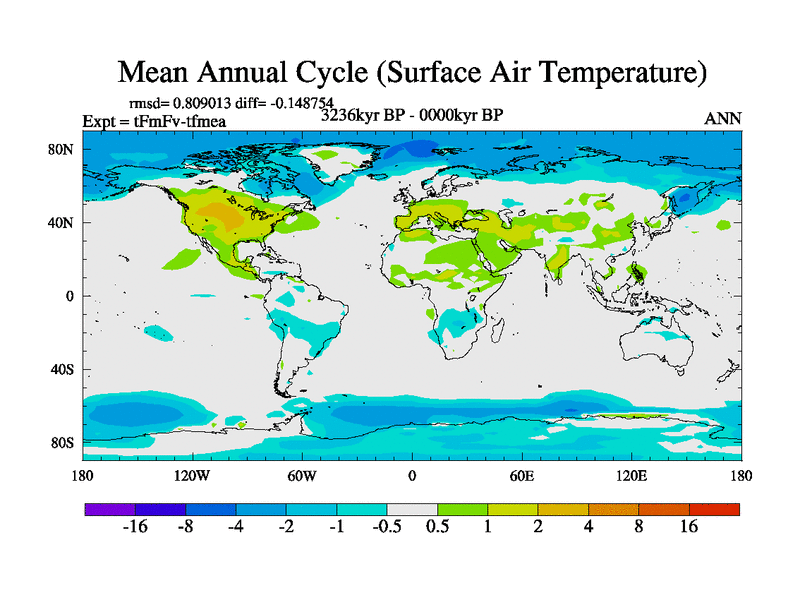 Mean Annual Cycle (Surface Air Temperature)

rmsd= 0.809013 diff= -0.148754
Expt = tFmFv-tfmea
3236kyr BP - 0000kyr BP
ANN

80N
40N
0
40S
80S

180 120W 60W 0 60E 120E 180

-16 -8 -4 -2 -1 -0.5 0.5 1 2 4 8 16